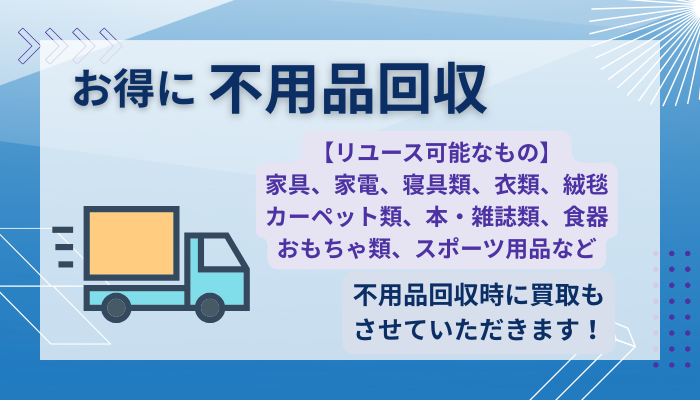 お得に 不用品回収

【リユース可能なもの】
家具、家電、寝具類、衣類、絨毯
カーペット類、本・雑誌類、食器
おもちゃ類、スポーツ用品など

不用品回収時に買取も
させていただきます！